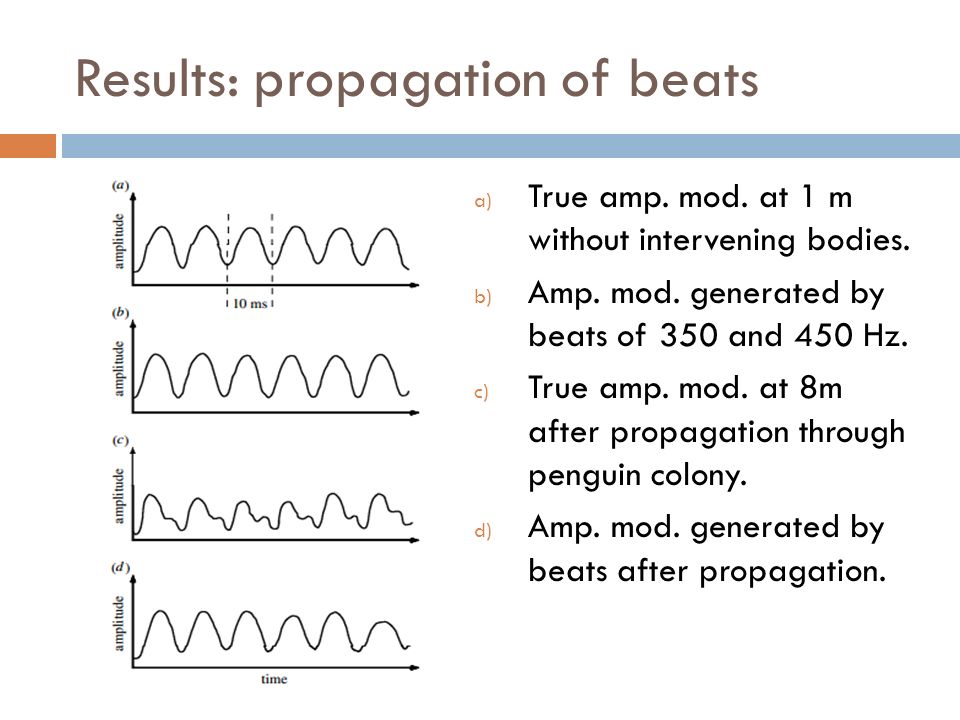 Results: propagation of beats

(a)
amplitude
10 ms
(b)
amplitude
(c)
amplitude
(d)
amplitude
time

a) True amp. mod. at 1 m without intervening bodies.

b) Amp. mod. generated by beats of 350 and 450 Hz.

c) True amp. mod. at 8m after propagation through penguin colony.

d) Amp. mod. generated by beats after propagation.